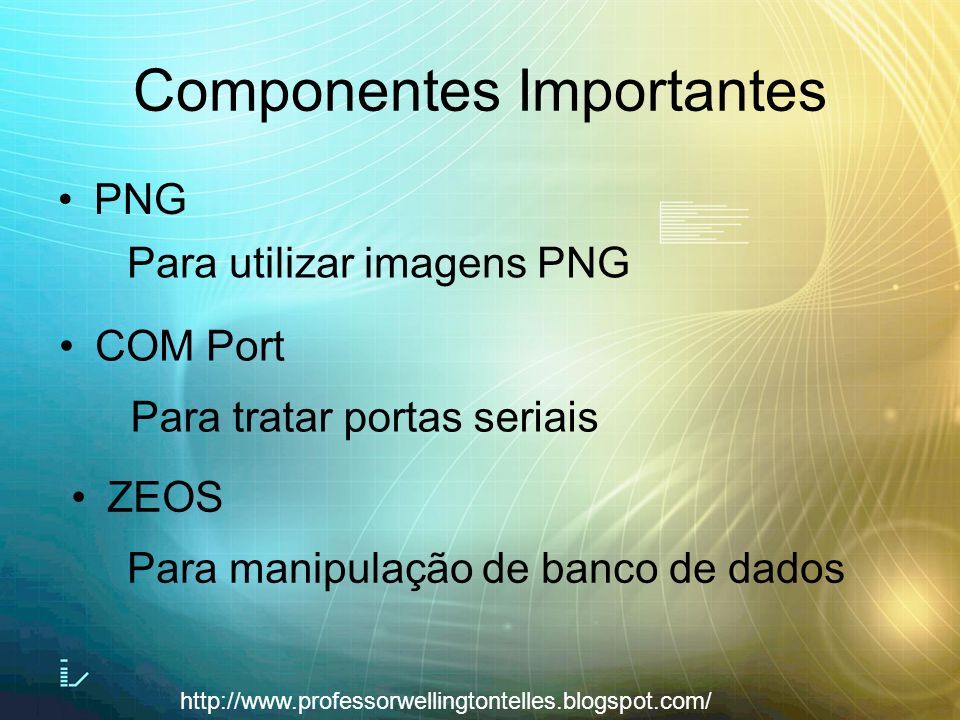 Componentes Importantes

• PNG

Para utilizar imagens PNG

• COM Port

Para tratar portas seriais

• ZEOS

Para manipulação de banco de dados

http://www.professorwellingtontelles.blogspot.com/